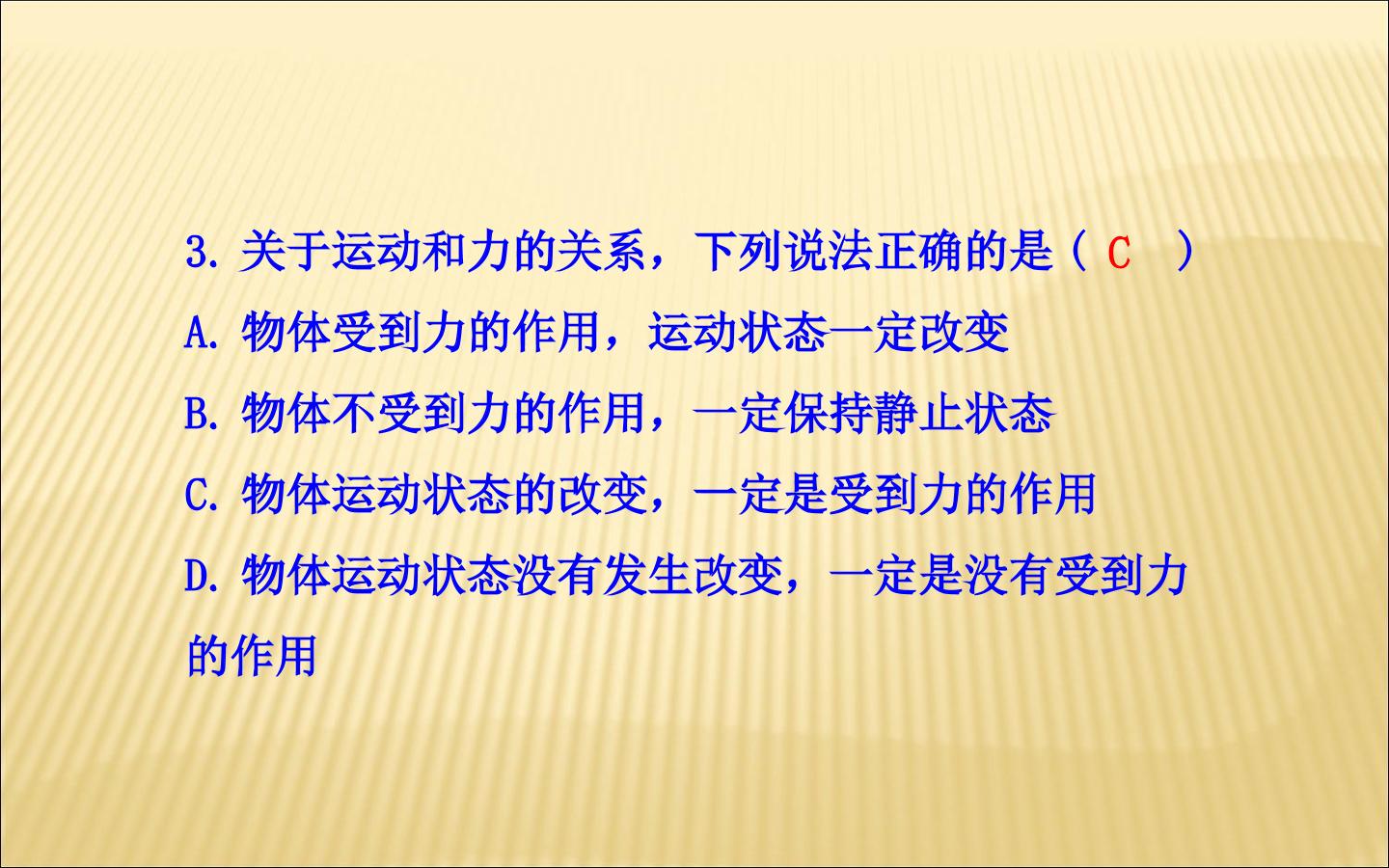 3. 关于运动和力的关系，下列说法正确的是（ C ）

A. 物体受到力的作用，运动状态一定改变

B. 物体不受到力的作用，一定保持静止状态

C. 物体运动状态的改变，一定是受到力的作用

D. 物体运动状态没有发生改变，一定是没有受到力的作用